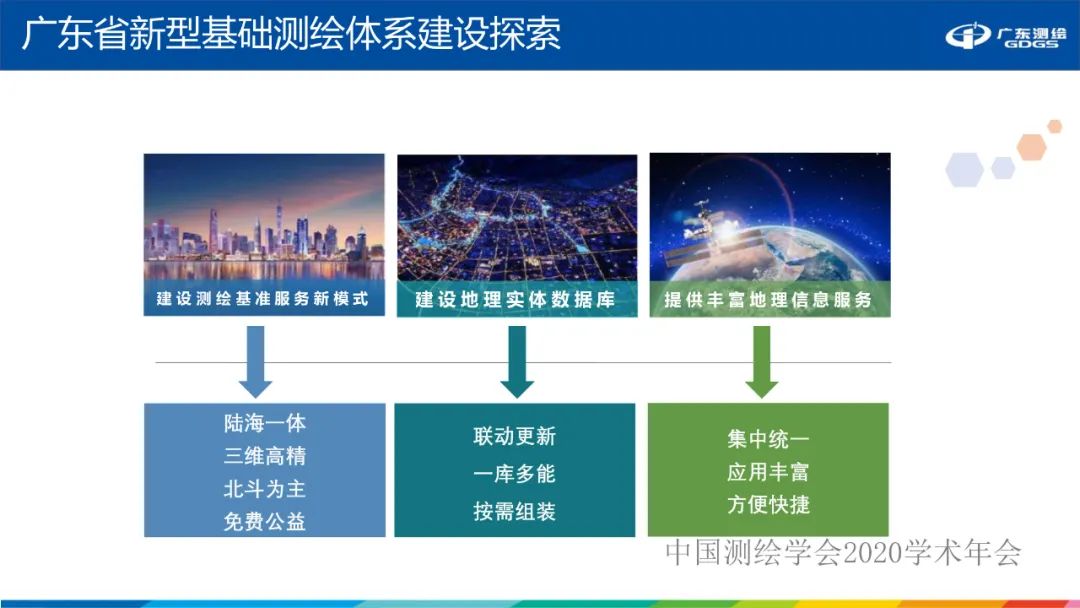 广东省新型基础测绘体系建设探索

广东测绘
GDGS

建设测绘基准服务新模式

建设地理实体数据库

提供丰富地理信息服务

陆海一体
三维高精
北斗为主
免费公益

联动更新
一库多能
按需组装

集中统一
应用丰富
方便快捷

中国测绘学会2020学术年会